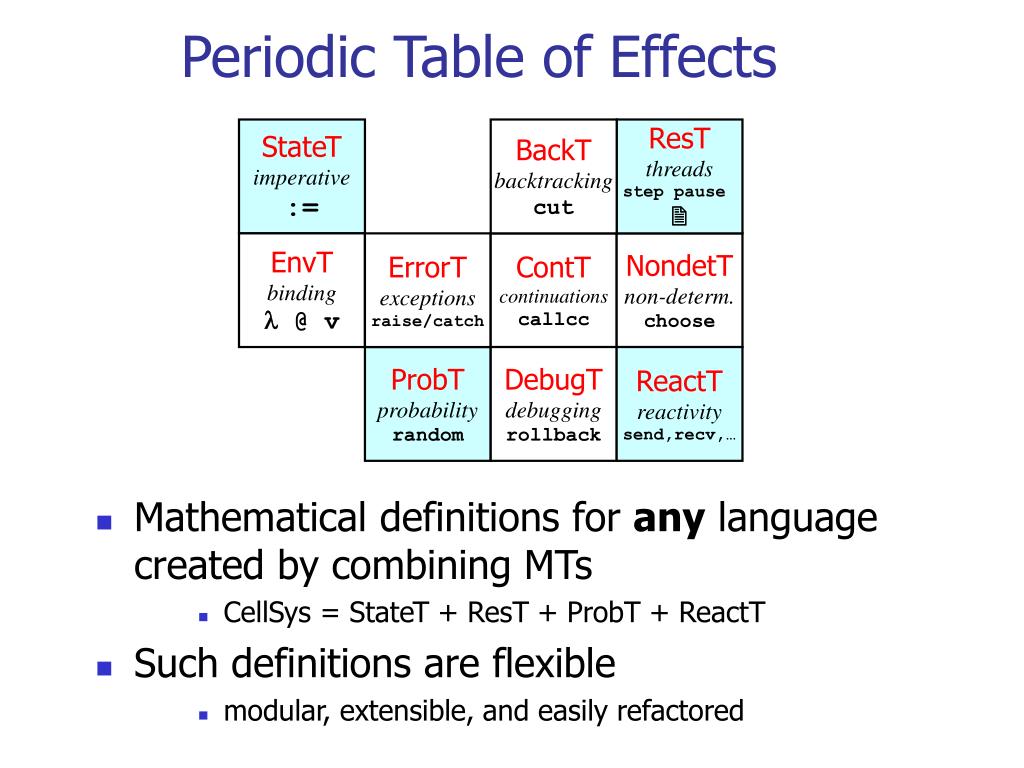 Periodic Table of Effects

| StateT imperative := | | BackT backtracking cut | ResT threads step pause |
|---|---|---|---|
| EnvT binding λ @ v | ErrorT exceptions raise/catch | ContT continuations callcc | NondetT non-determ. choose |
| | ProbT probability random | DebugT debugging rollback | ReactT reactivity send,recv,… |

- Mathematical definitions for **any** language created by combining MTs
  - CellSys = StateT + ResT + ProbT + ReactT
- Such definitions are flexible
  - modular, extensible, and easily refactored